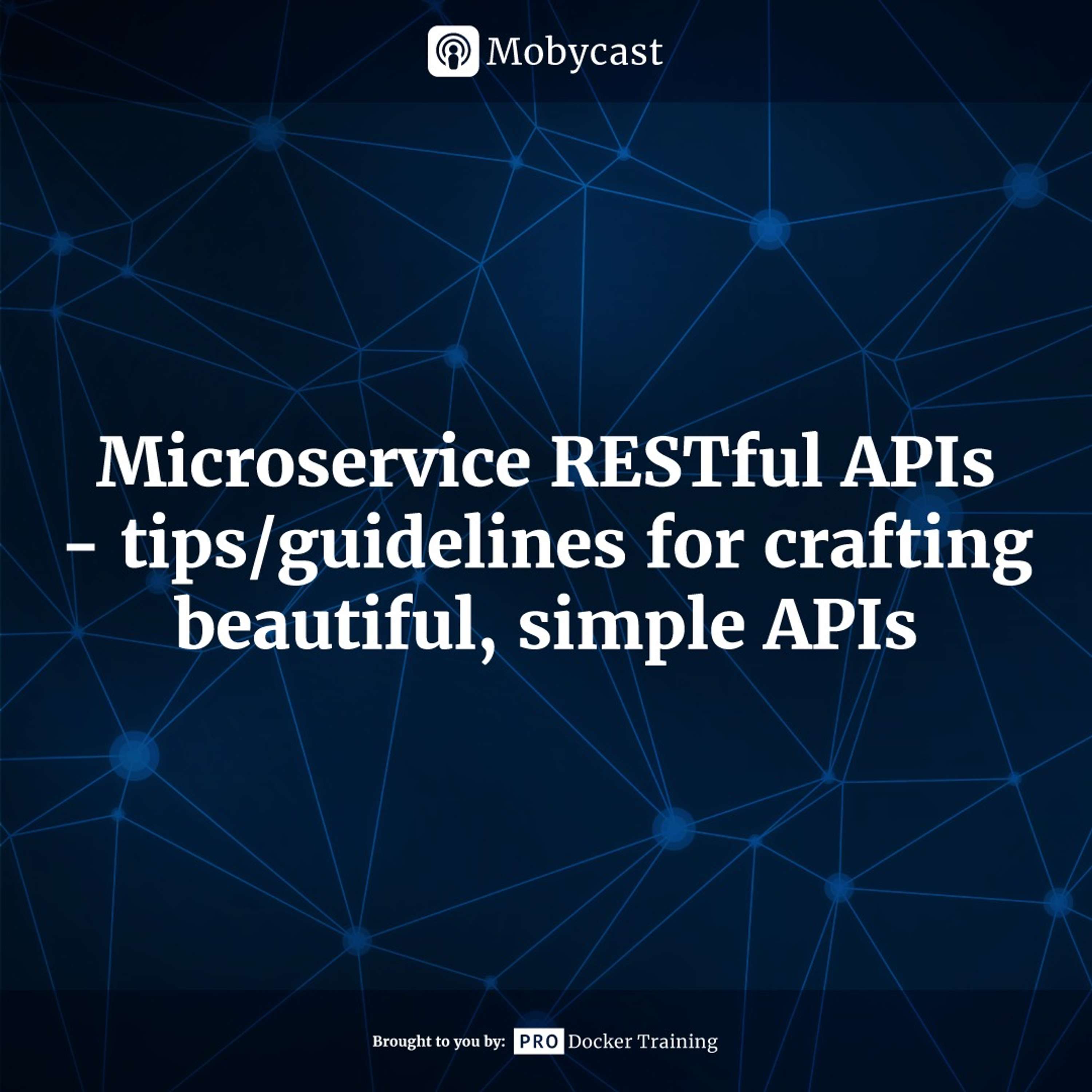 Mobycast

Microservice RESTful APIs - tips/guidelines for crafting beautiful, simple APIs

Brought to you by: PRO Docker Training